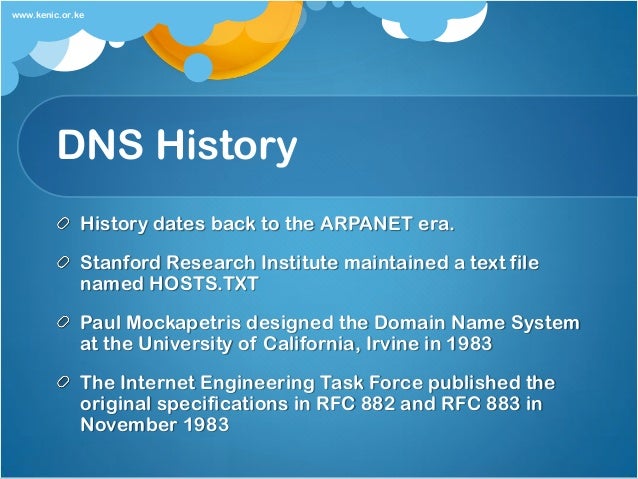 www.kenic.or.ke

DNS History

History dates back to the ARPANET era.

Stanford Research Institute maintained a text file named HOSTS.TXT

Paul Mockapetris designed the Domain Name System at the University of California, Irvine in 1983

The Internet Engineering Task Force published the original specifications in RFC 882 and RFC 883 in November 1983